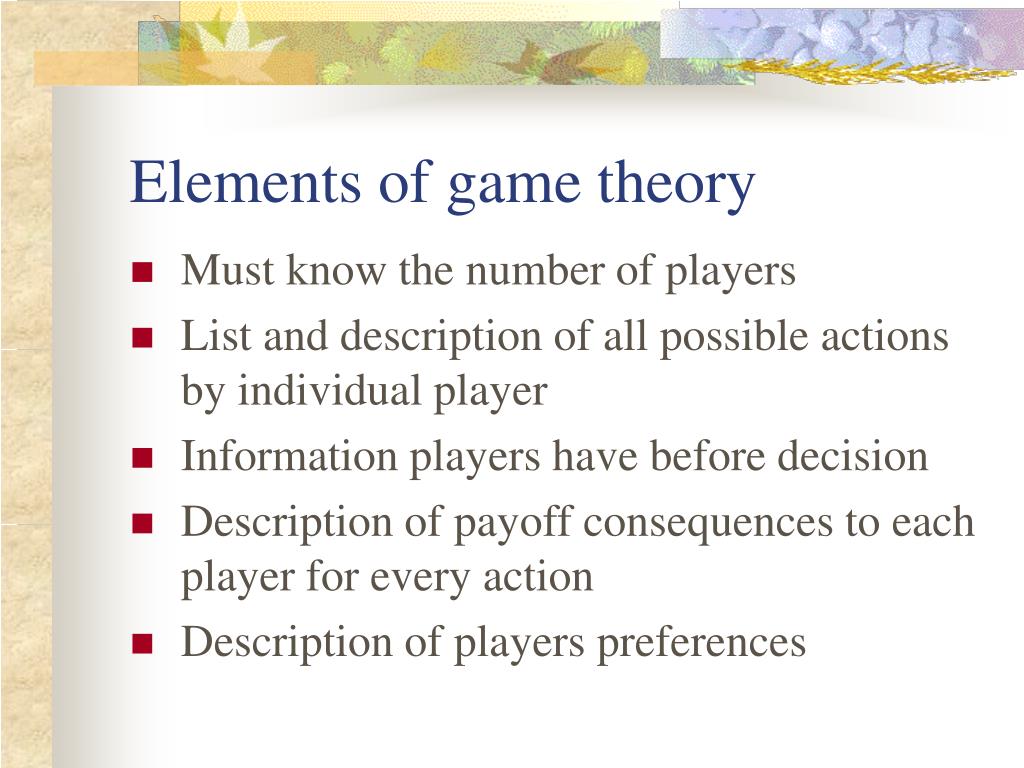 Elements of game theory

- Must know the number of players
- List and description of all possible actions by individual player
- Information players have before decision
- Description of payoff consequences to each player for every action
- Description of players preferences